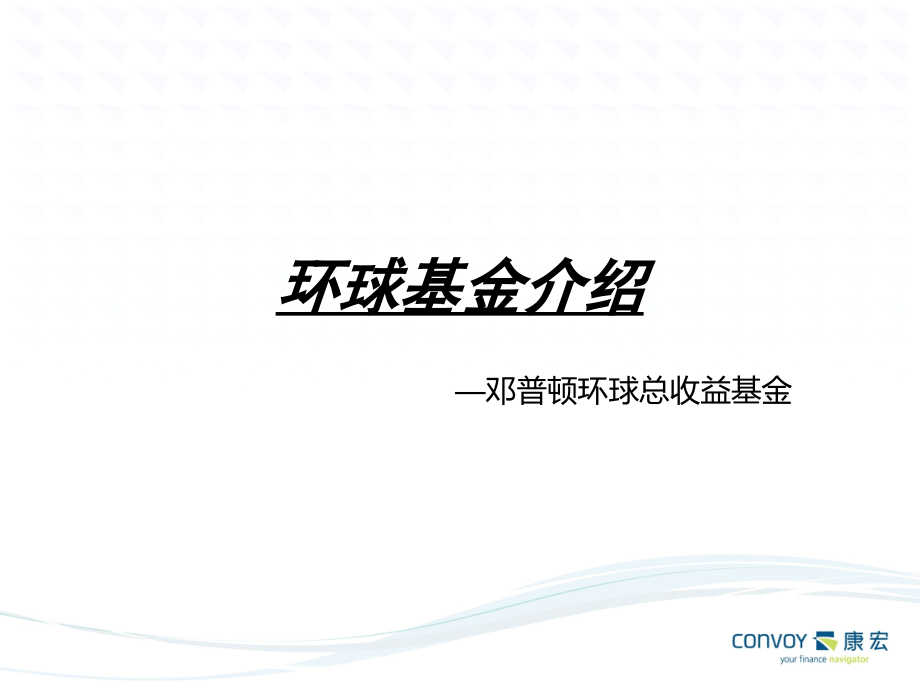 环球基金介绍

—邓普顿环球总收益基金

CONVOY 康宏
your finance navigator